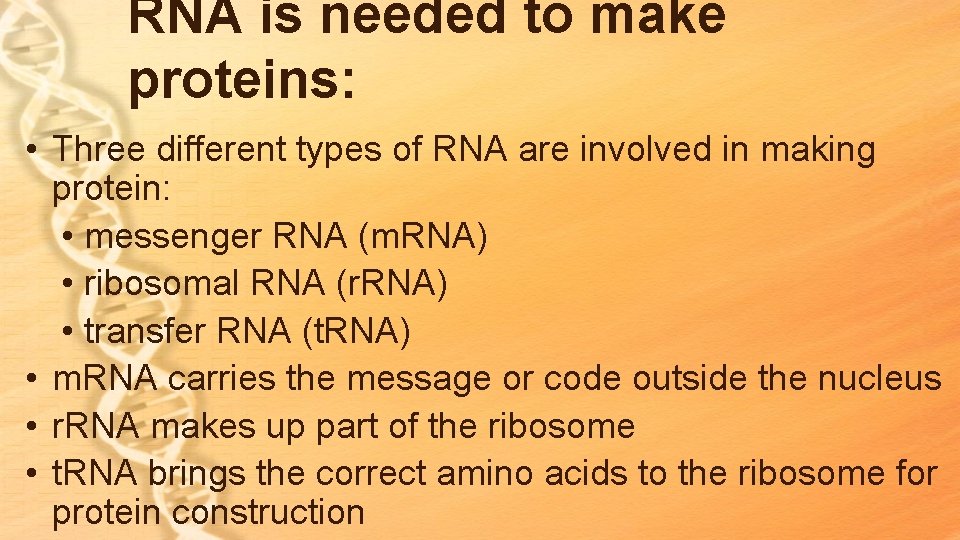 RNA is needed to make proteins:

• Three different types of RNA are involved in making protein:
• messenger RNA (mRNA)
• ribosomal RNA (rRNA)
• transfer RNA (tRNA)
• mRNA carries the message or code outside the nucleus
• rRNA makes up part of the ribosome
• tRNA brings the correct amino acids to the ribosome for protein construction